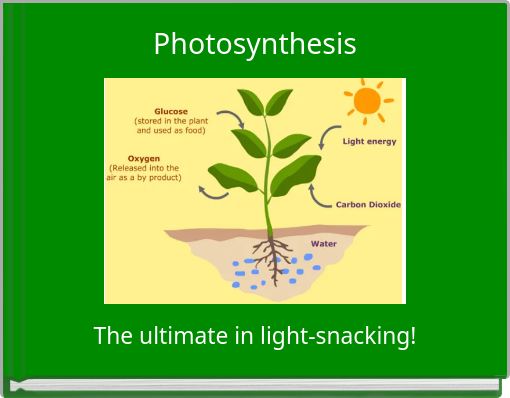 Photosynthesis

Glucose
(stored in the plant and used as food)

Oxygen
(Released into the air as a by product)

Light energy

Carbon Dioxide

Water

The ultimate in light-snacking!